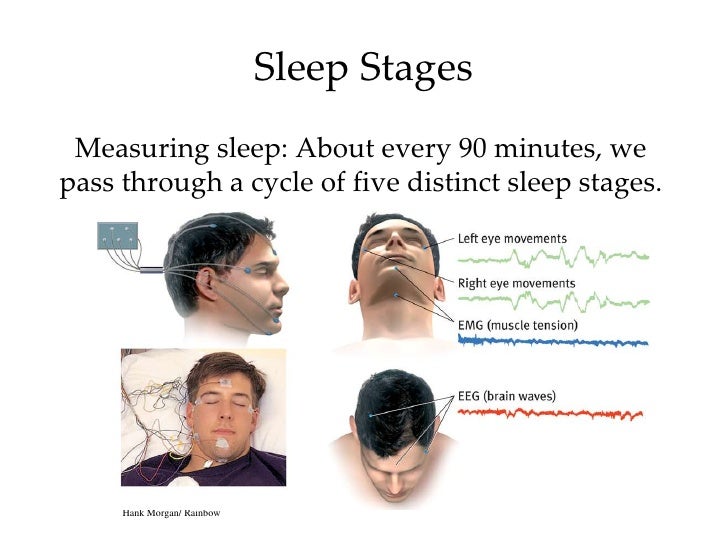 Sleep Stages

Measuring sleep: About every 90 minutes, we pass through a cycle of five distinct sleep stages.

Left eye movements

Right eye movements

EMG (muscle tension)

EEG (brain waves)

Hank Morgan/ Rainbow